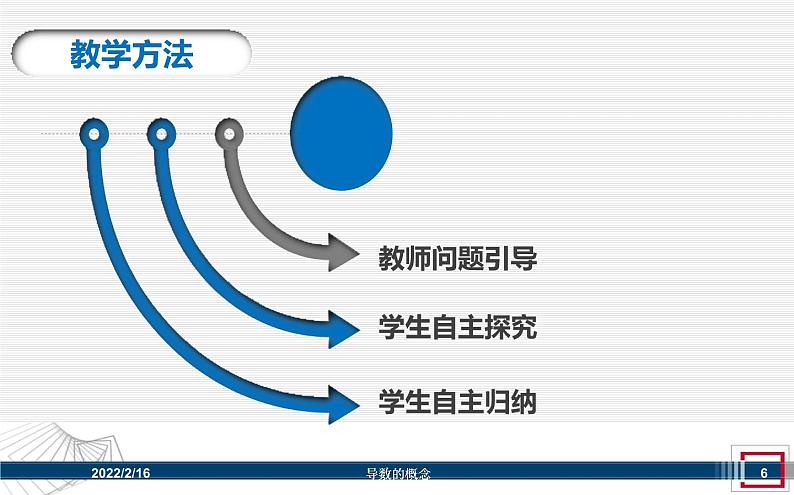 教学方法

教师问题引导

学生自主探究

学生自主归纳

2022/2/16

导数的概念

6